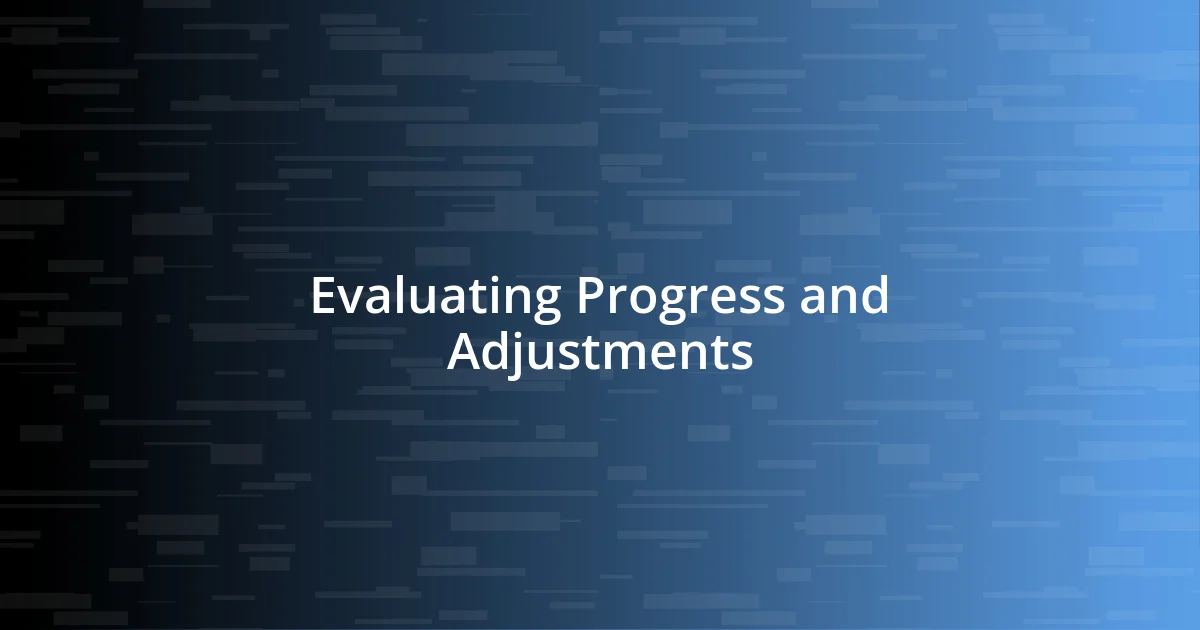 Evaluating Progress and Adjustments